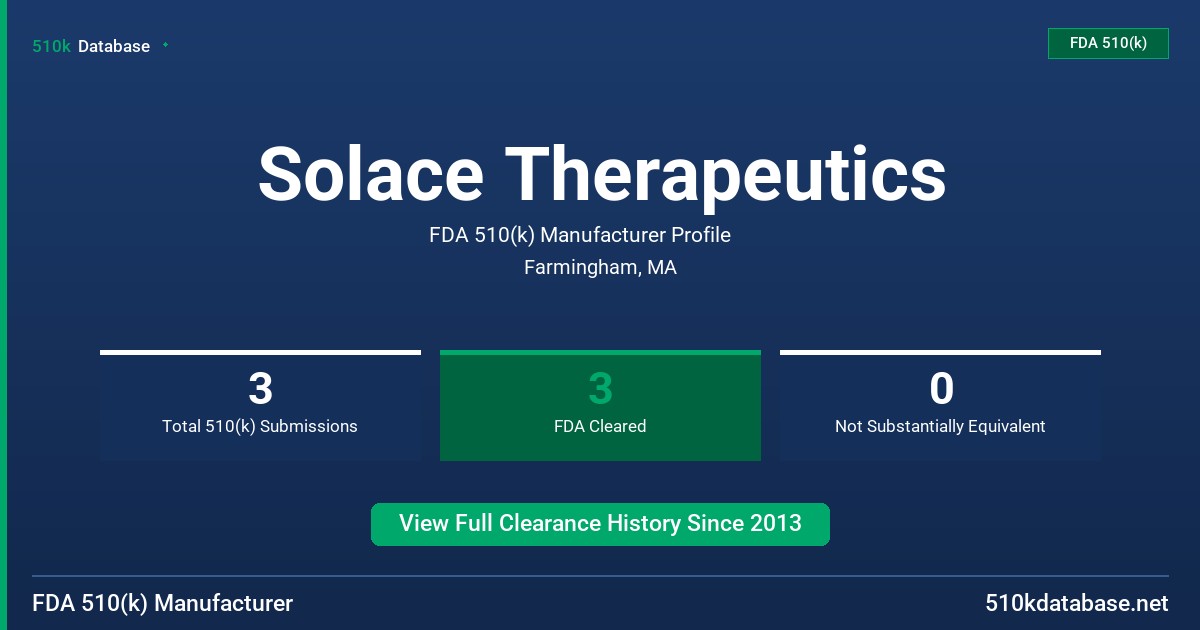 510k Database

FDA 510(k)

Solace Therapeutics

FDA 510(k) Manufacturer Profile

Farmingham, MA

3
Total 510(k) Submissions

3
FDA Cleared

0
Not Substantially Equivalent

View Full Clearance History Since 2013

FDA 510(k) Manufacturer

510kdatabase.net